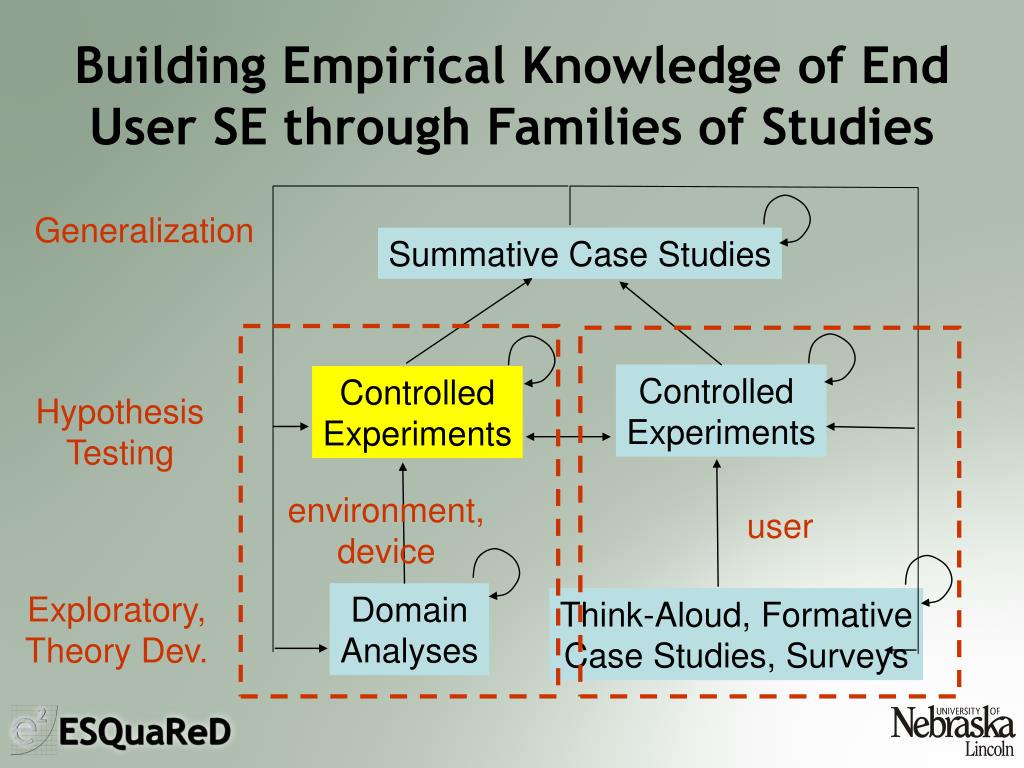 Building Empirical Knowledge of End User SE through Families of Studies

Generalization

Summative Case Studies

Hypothesis Testing

Controlled Experiments

Controlled Experiments

environment, device

user

Exploratory, Theory Dev.

Domain Analyses

Think-Aloud, Formative Case Studies, Surveys

$e^2$ ESQuaReD

UNIVERSITY OF Nebraska Lincoln